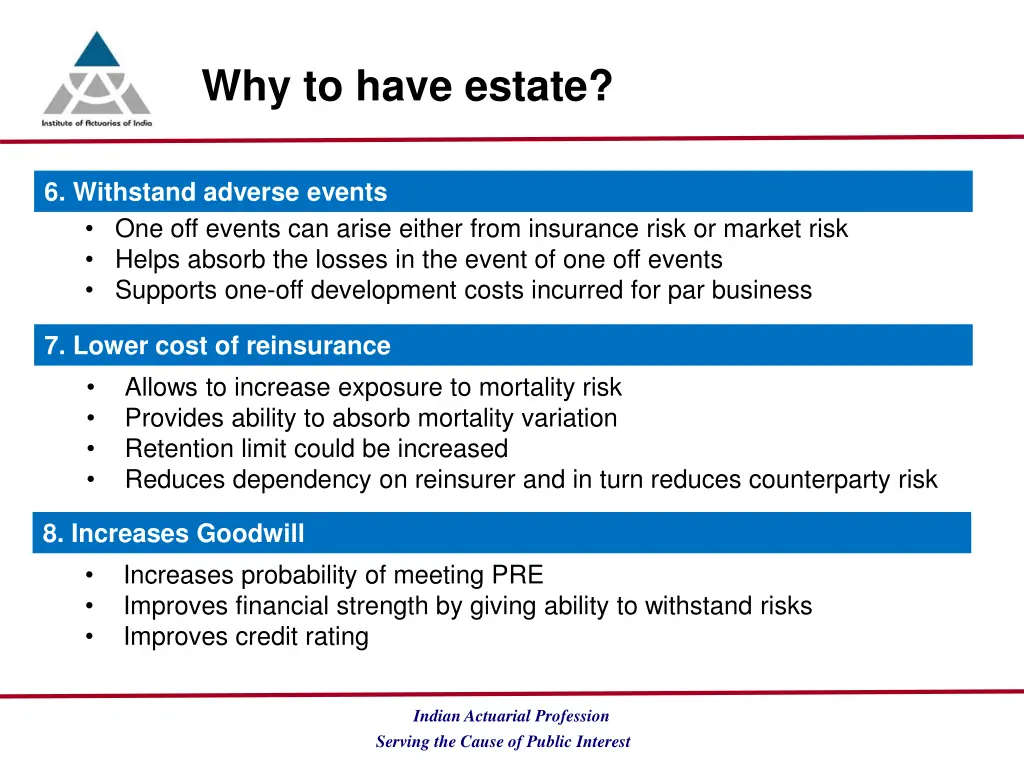 Institute of Actuaries of India

Why to have estate?

6. Withstand adverse events
• One off events can arise either from insurance risk or market risk
• Helps absorb the losses in the event of one off events
• Supports one-off development costs incurred for par business

7. Lower cost of reinsurance
• Allows to increase exposure to mortality risk
• Provides ability to absorb mortality variation
• Retention limit could be increased
• Reduces dependency on reinsurer and in turn reduces counterparty risk

8. Increases Goodwill
• Increases probability of meeting PRE
• Improves financial strength by giving ability to withstand risks
• Improves credit rating

Indian Actuarial Profession
Serving the Cause of Public Interest